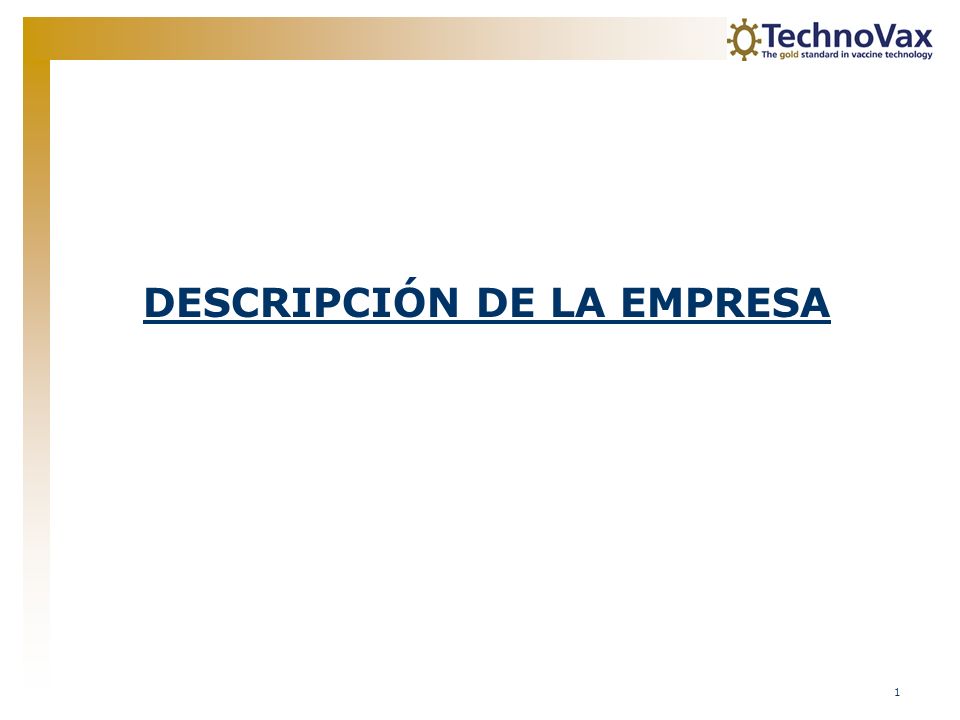 TechnoVax
The gold standard in vaccine technology

DESCRIPCIÓN DE LA EMPRESA

1